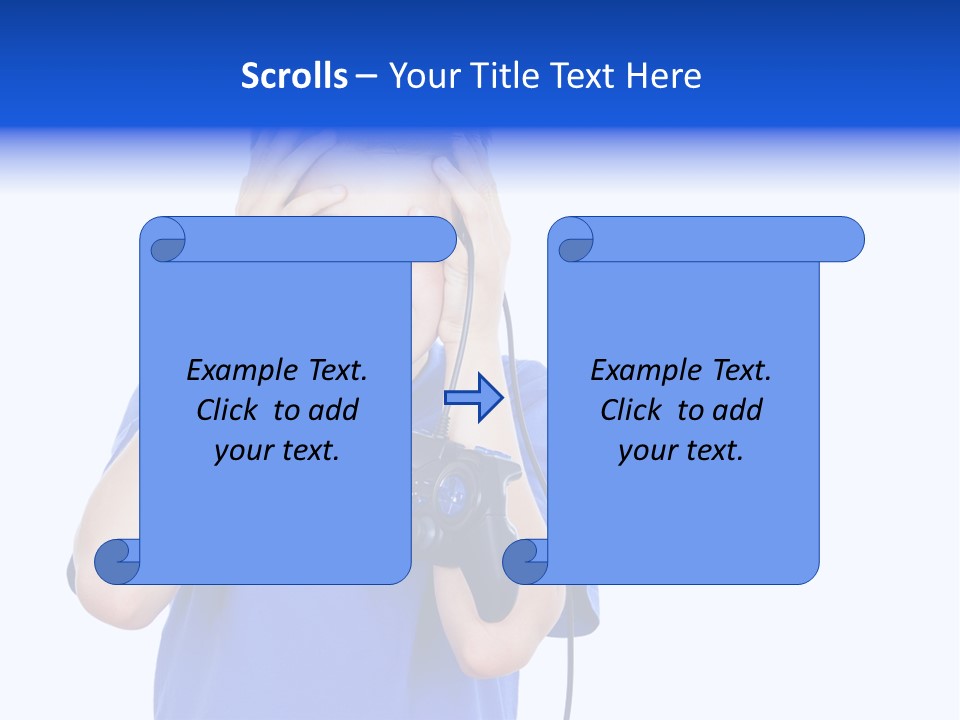 Scrolls – Your Title Text Here

Example Text. Click to add your text.

Example Text. Click to add your text.